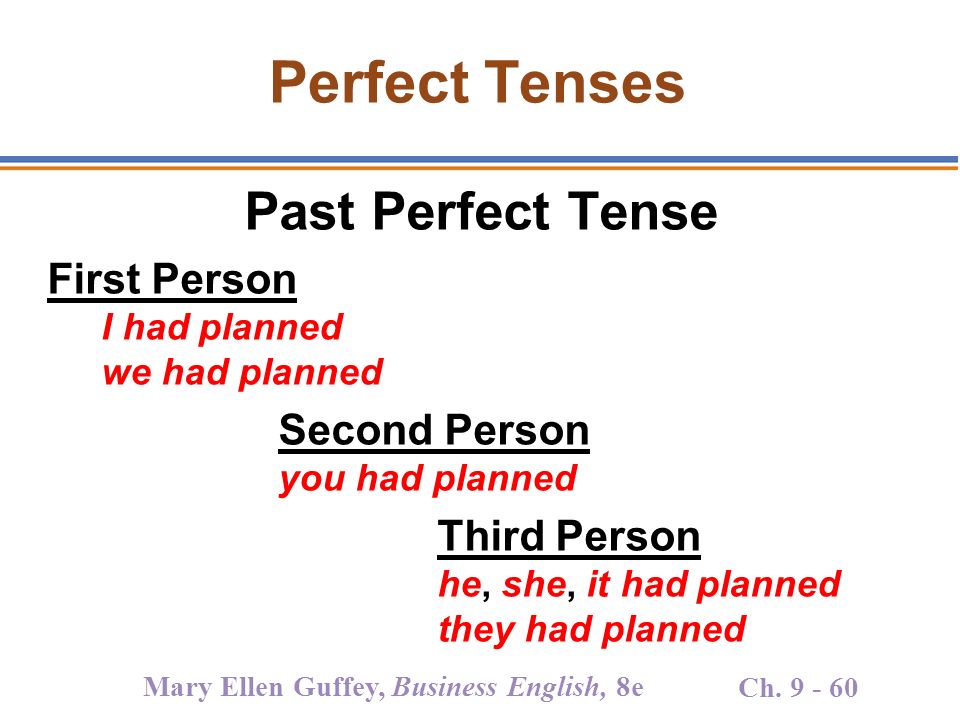 Perfect Tenses

Past Perfect Tense

First Person
I had planned
we had planned

Second Person
you had planned

Third Person
he, she, it had planned
they had planned

Mary Ellen Guffey, Business English, 8e

Ch. 9 - 60